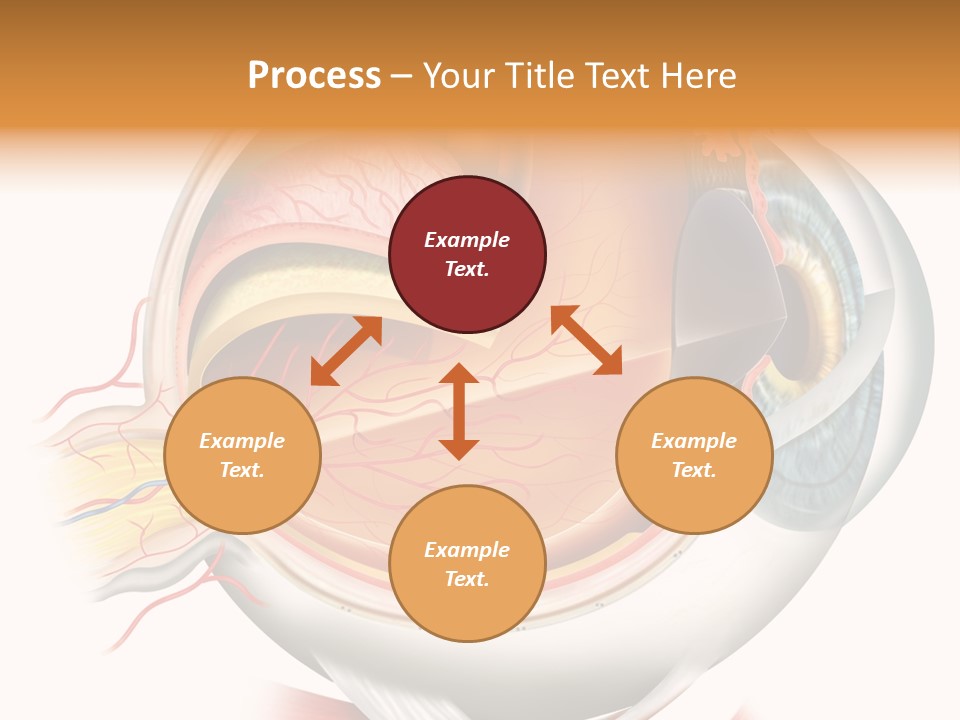 Process – Your Title Text Here

Example Text.

Example Text.

Example Text.

Example Text.